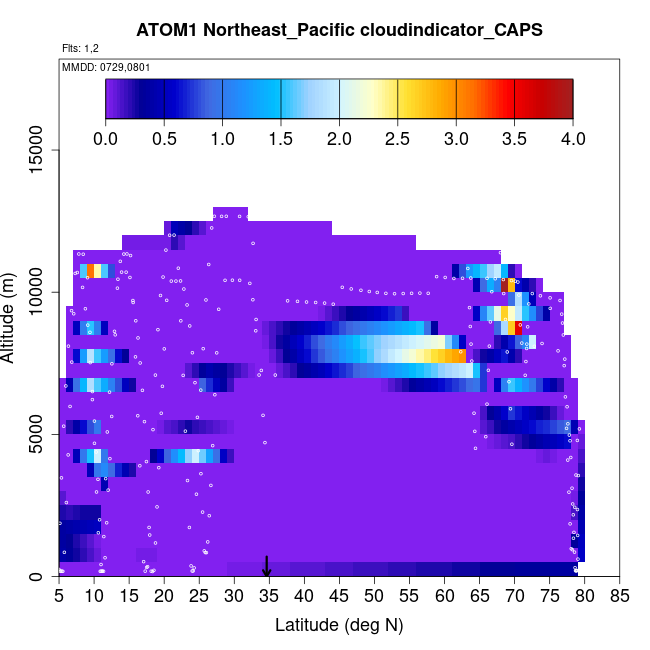 ATOM1 Northeast_Pacific cloudindicator_CAPS

Flts: 1,2

MMDD: 0729,0801

0.0 0.5 1.0 1.5 2.0 2.5 3.0 3.5 4.0

Altitude (m)

0
5000
10000
15000

5 10 15 20 25 30 35 40 45 50 55 60 65 70 75 80 85

Latitude (deg N)